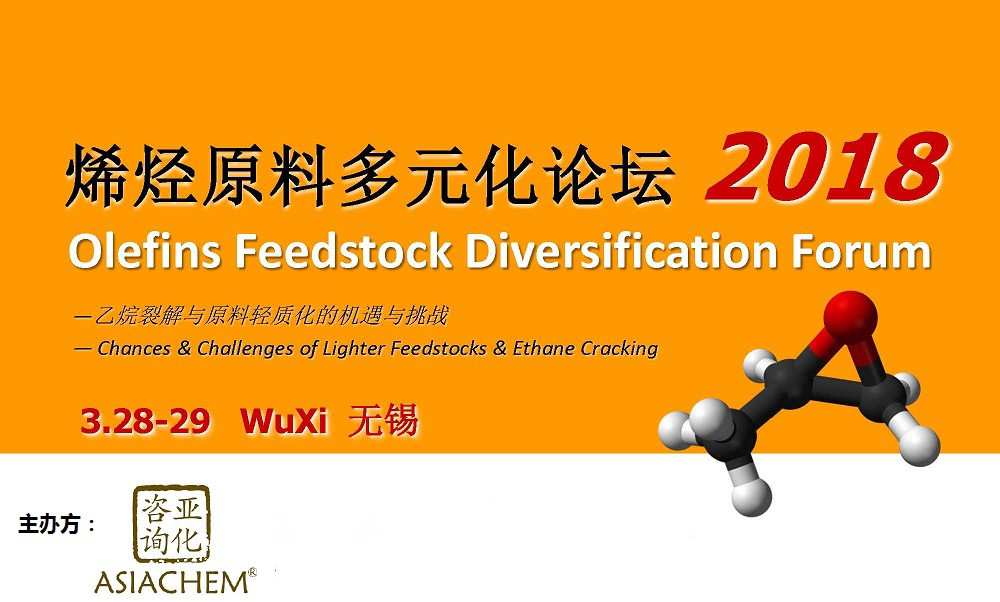 烯烃原料多元化论坛 2018

Olefins Feedstock Diversification Forum

—乙烷裂解与原料轻质化的机遇与挑战

— Chances & Challenges of Lighter Feedstocks & Ethane Cracking

3.28-29 WuXi 无锡

主办方：

亚化咨询

ASIACHEM®